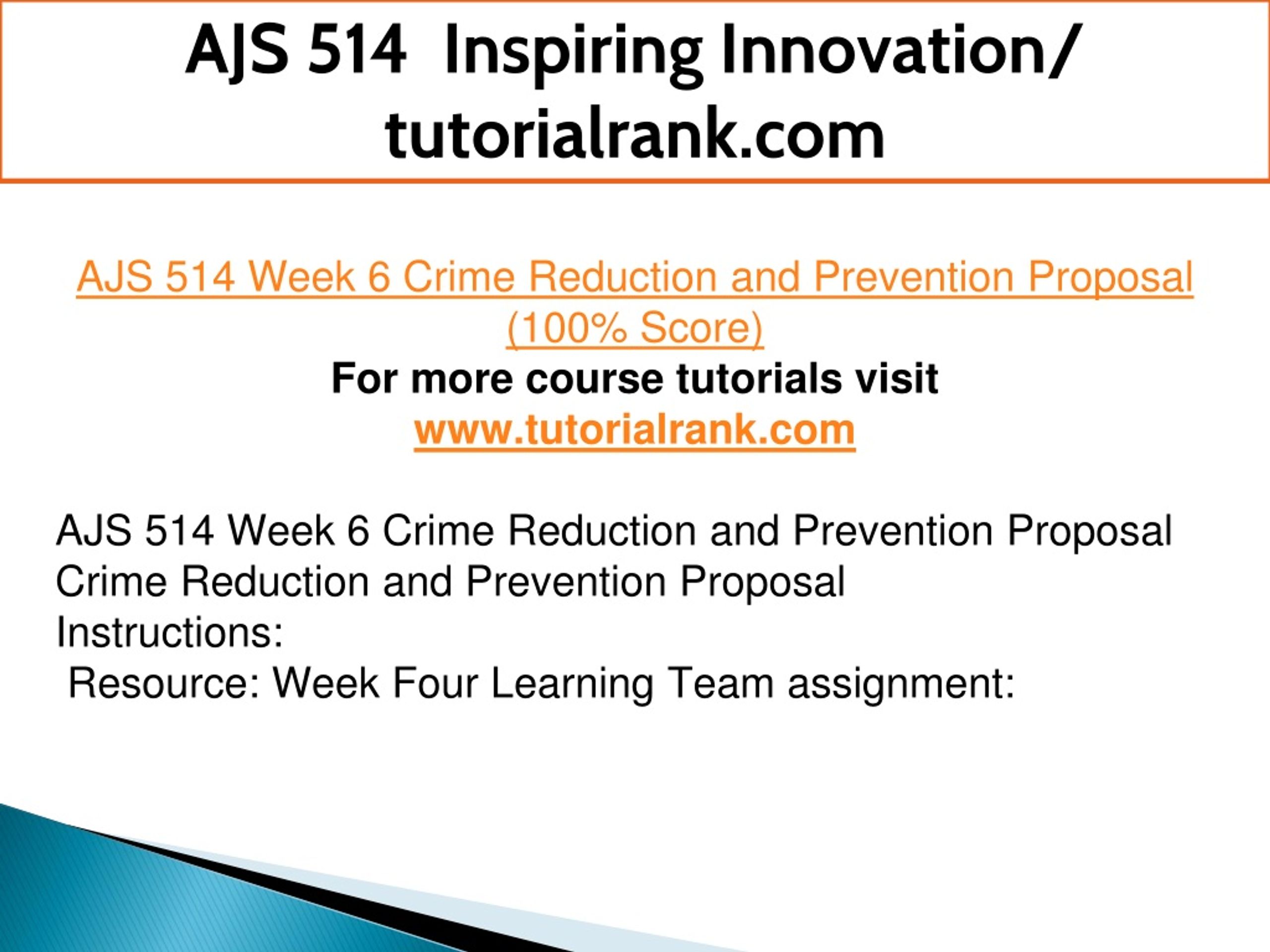 AJS 514 Inspiring Innovation/ tutorialrank.com

AJS 514 Week 6 Crime Reduction and Prevention Proposal (100% Score)
For more course tutorials visit
www.tutorialrank.com

AJS 514 Week 6 Crime Reduction and Prevention Proposal
Crime Reduction and Prevention Proposal
Instructions:
Resource: Week Four Learning Team assignment: